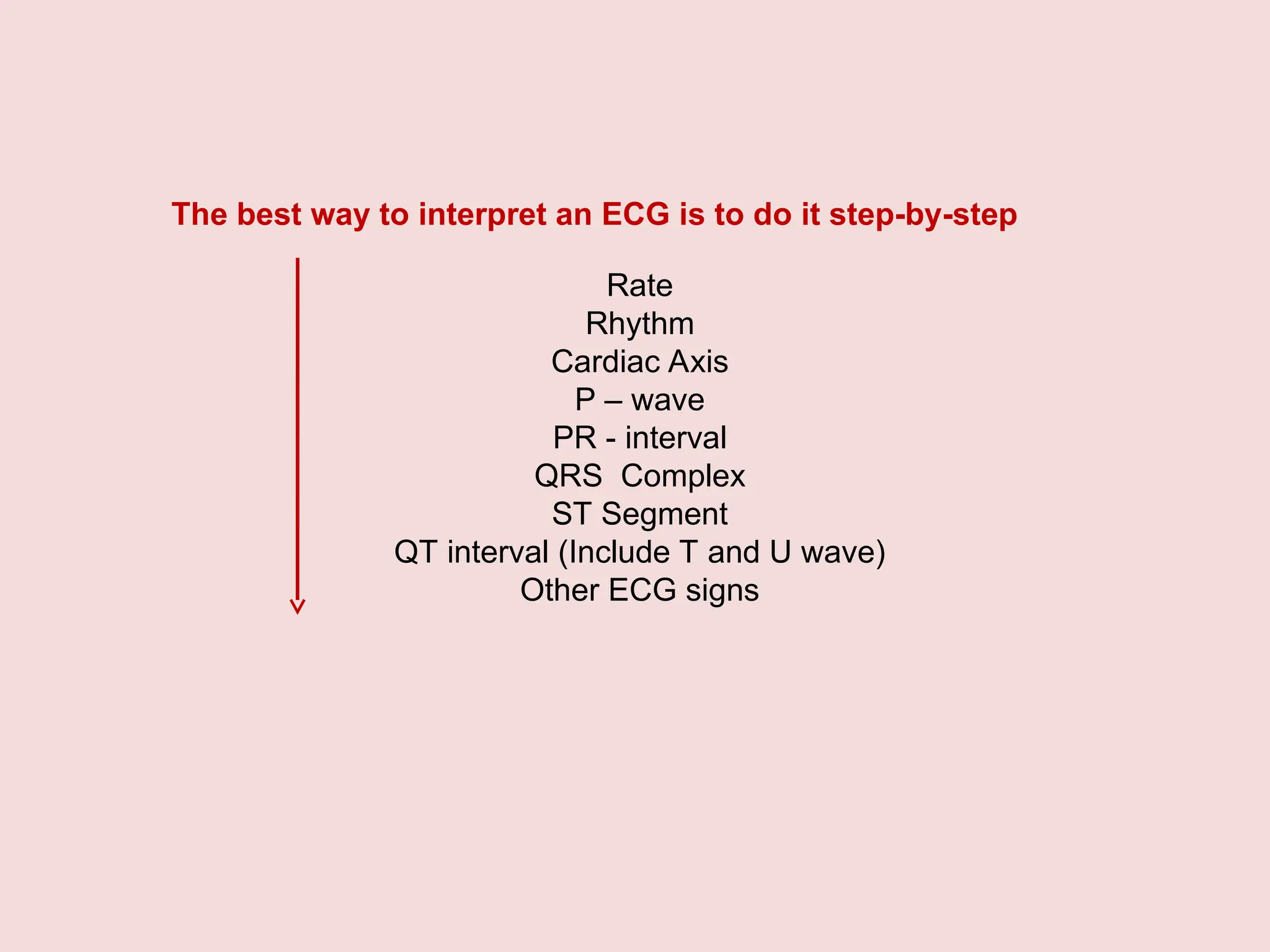 The best way to interpret an ECG is to do it step-by-step

Rate
Rhythm
Cardiac Axis
P – wave
PR - interval
QRS  Complex
ST Segment
QT interval (Include T and U wave)
Other ECG signs